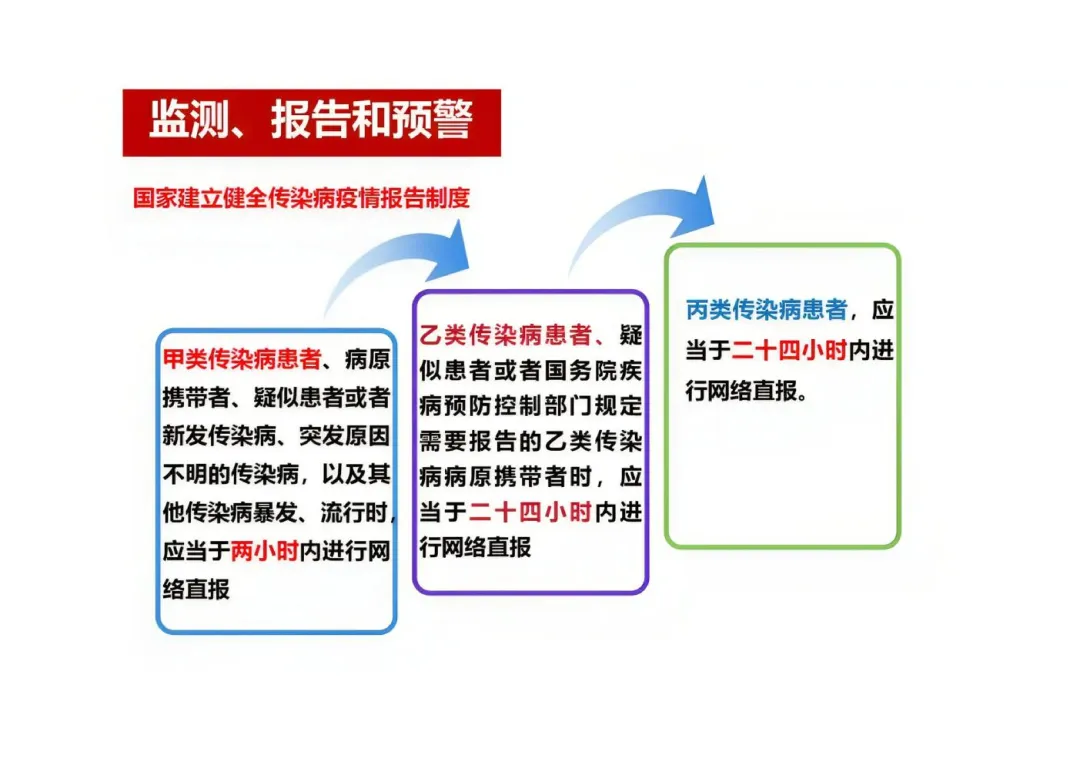 监测、报告和预警

国家建立健全传染病疫情报告制度

甲类传染病患者、病原携带者、疑似患者或者新发传染病、突发原因不明的传染病，以及其他传染病暴发、流行时，应当于两小时内进行网络直报

乙类传染病患者、疑似患者或者国务院疾病预防控制部门规定需要报告的乙类传染病病原携带者时，应当于二十四小时内进行网络直报

丙类传染病患者，应当于二十四小时内进行网络直报。